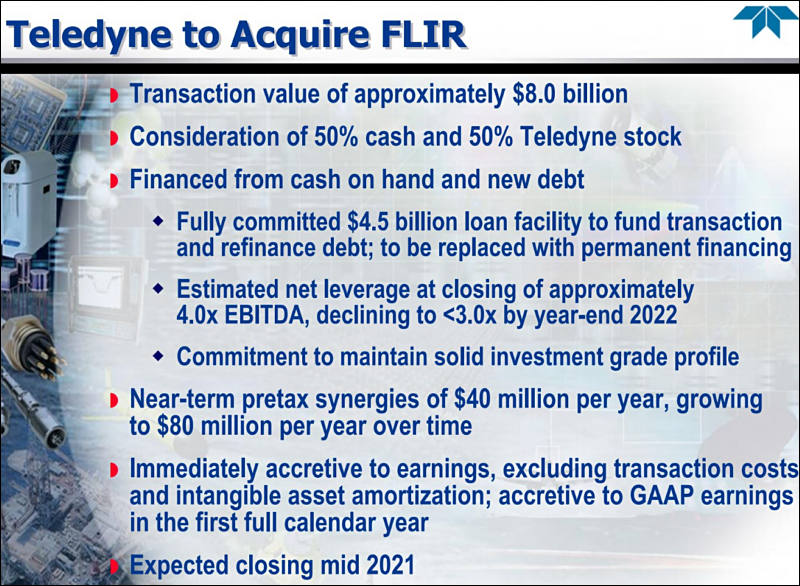 Teledyne to Acquire FLIR

Transaction value of approximately \$8.0 billion

Consideration of 50% cash and 50% Teledyne stock

Financed from cash on hand and new debt

Fully committed \$4.5 billion loan facility to fund transaction and refinance debt; to be replaced with permanent financing

Estimated net leverage at closing of approximately 4.0x EBITDA, declining to <3.0x by year-end 2022

Commitment to maintain solid investment grade profile

Near-term pretax synergies of \$40 million per year, growing to \$80 million per year over time

Immediately accretive to earnings, excluding transaction costs and intangible asset amortization; accretive to GAAP earnings in the first full calendar year

Expected closing mid 2021